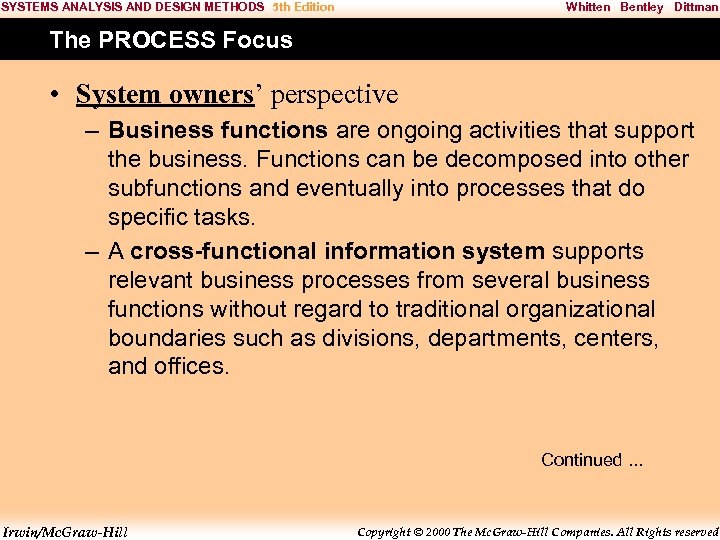 SYSTEMS ANALYSIS AND DESIGN METHODS 5th Edition Whitten Bentley Dittman

The PROCESS Focus

• System owners' perspective

– Business functions are ongoing activities that support the business. Functions can be decomposed into other subfunctions and eventually into processes that do specific tasks.

– A cross-functional information system supports relevant business processes from several business functions without regard to traditional organizational boundaries such as divisions, departments, centers, and offices.

Continued ...

Irwin/McGraw-Hill Copyright © 2000 The McGraw-Hill Companies. All Rights reserved